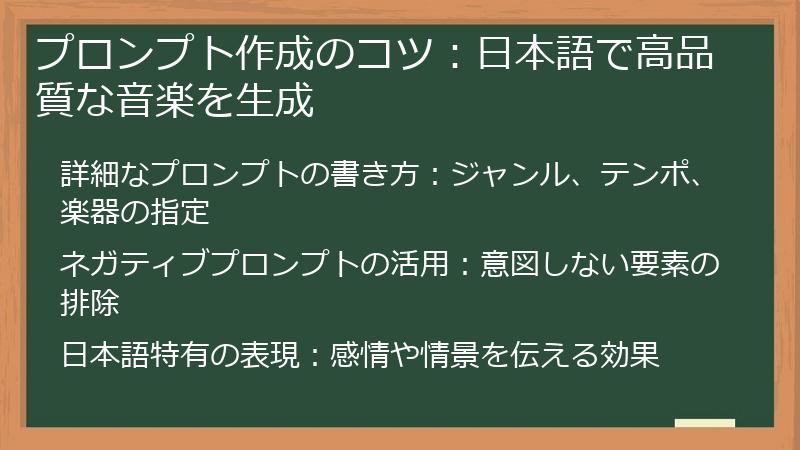 プロンプト作成のコツ：日本語で高品質な音楽を生成

詳細なプロンプトの書き方：ジャンル、テンポ、楽器の指定

ネガティブプロンプトの活用：意図しない要素の排除

日本語特有の表現：感情や情景を伝える効果